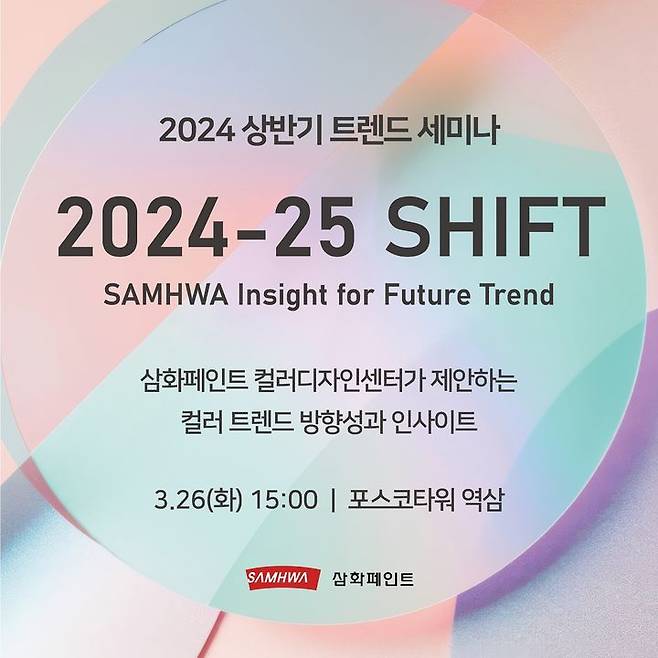 2024 상반기 트렌드 세미나

2024-25 SHIFT

SAMHWA Insight for Future Trend

삼화페인트 컬러디자인센터가 제안하는 컬러 트렌드 방향성과 인사이트

3.26(화) 15:00 | 포스코타워 역삼

SAMHWA 삼화페인트